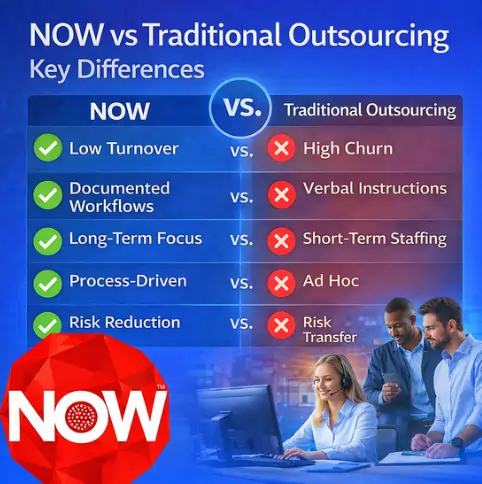 NOW vs Traditional Outsourcing
Key Differences

| NOW | VS. | Traditional Outsourcing |
|---|---|---|
| Low Turnover | vs. | High Churn |
| Documented Workflows | vs. | Verbal Instructions |
| Long-Term Focus | vs. | Short-Term Staffing |
| Process-Driven | vs. | Ad Hoc |
| Risk Reduction | vs. | Risk Transfer |

NOW™